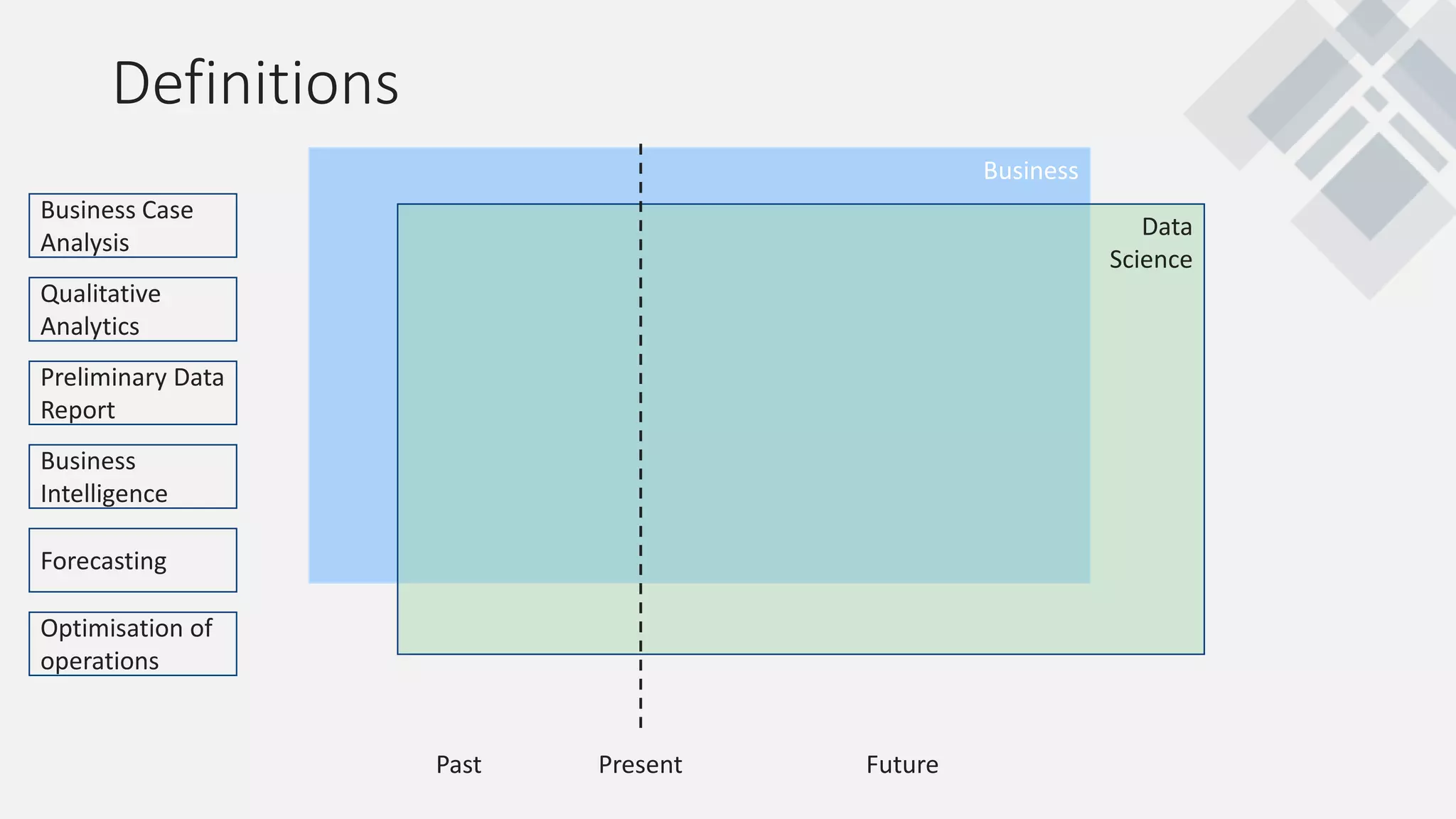 Definitions

Business Case Analysis

Qualitative Analytics

Preliminary Data Report

Business Intelligence

Forecasting

Optimisation of operations

Business

Data Science

Past

Present

Future